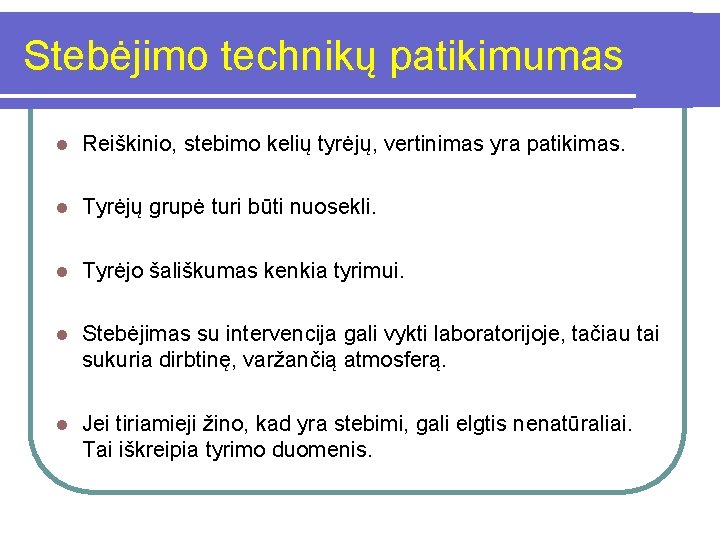 Stebėjimo technikų patikimumas

Reiškinio, stebimo kelių tyrėjų, vertinimas yra patikimas.

Tyrėjų grupė turi būti nuosekli.

Tyrėjo šališkumas kenkia tyrimui.

Stebėjimas su intervencija gali vykti laboratorijoje, tačiau tai sukuria dirbtinę, varžančią atmosferą.

Jei tiriamieji žino, kad yra stebimi, gali elgtis nenatūraliai. Tai iškreipia tyrimo duomenis.